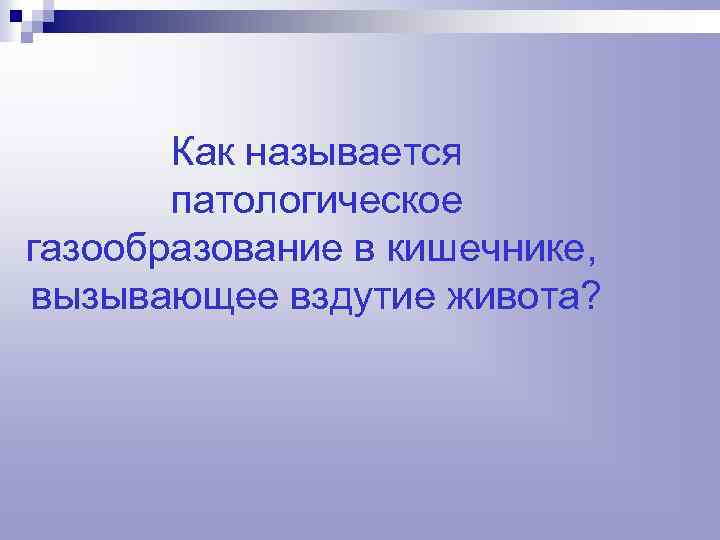 Как называется патологическое газообразование в кишечнике, вызывающее вздутие живота?